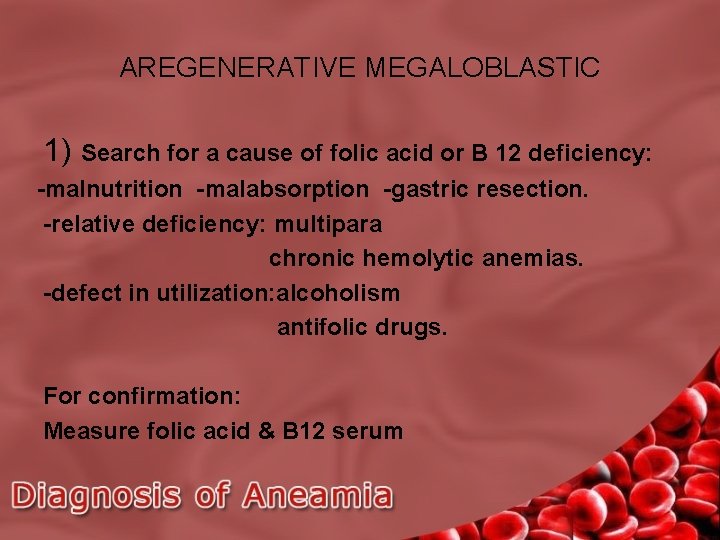 AREGENERATIVE MEGALOBLASTIC

1) Search for a cause of folic acid or B 12 deficiency:
-malnutrition -malabsorption -gastric resection.
-relative deficiency: multipara
chronic hemolytic anemias.
-defect in utilization:alcoholism
antifolic drugs.

For confirmation:
Measure folic acid & B12 serum

Diagnosis of Aneamia